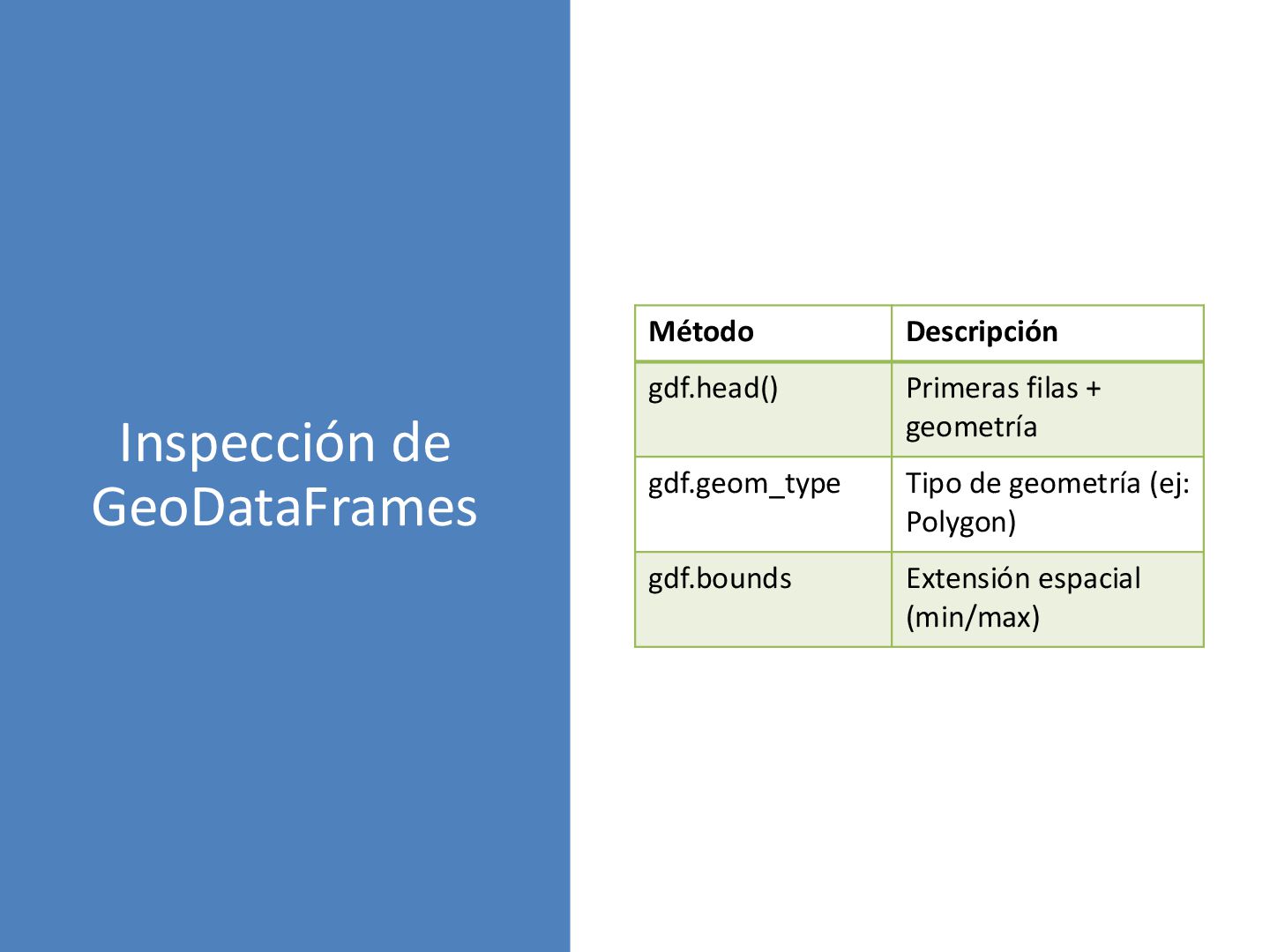 Inspección de GeoDataFrames

| Método | Descripción |
|---|---|
| gdf.head() | Primeras filas + geometría |
| gdf.geom_type | Tipo de geometría (ej: Polygon) |
| gdf.bounds | Extensión espacial (min/max) |